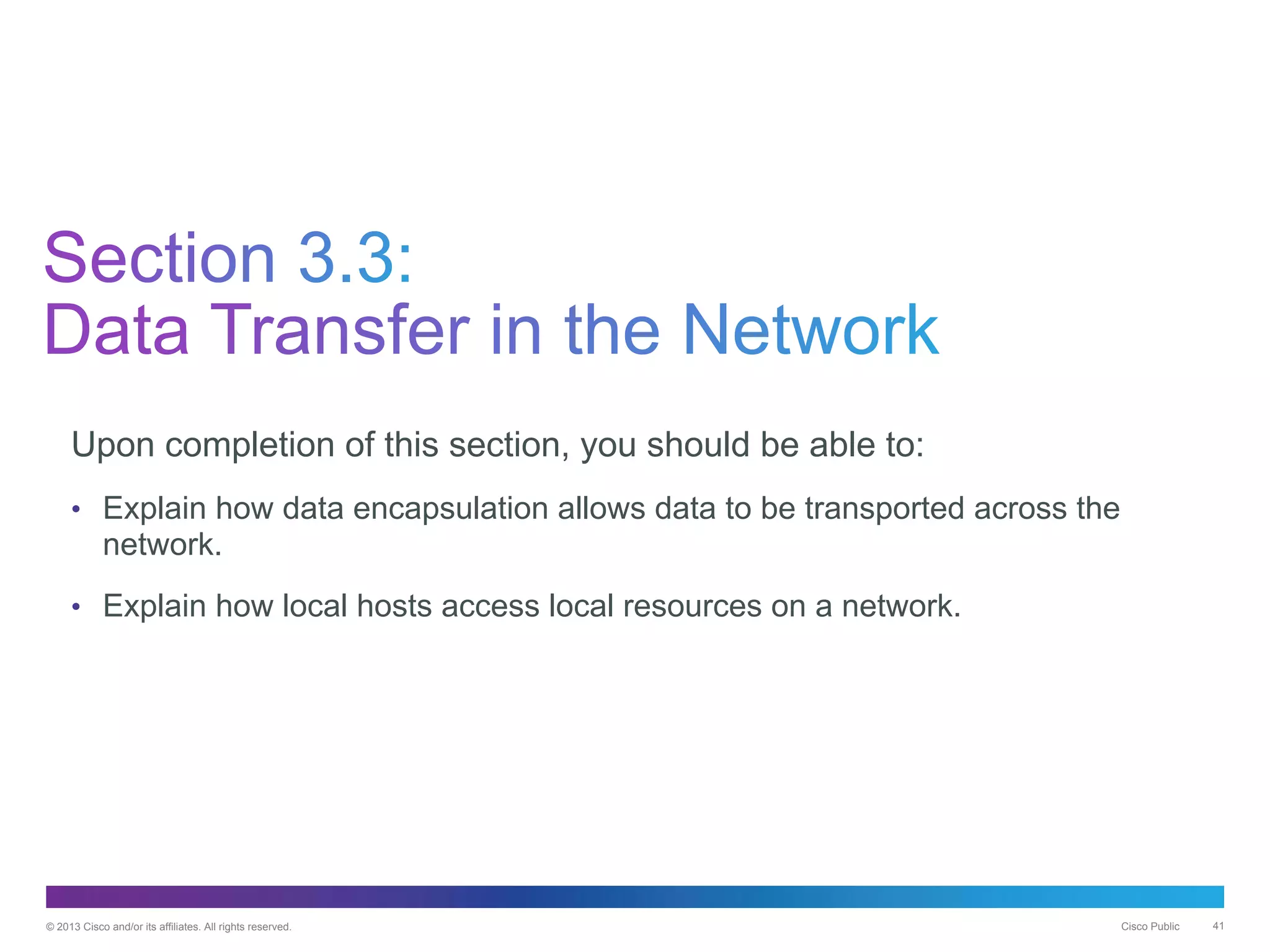 Section 3.3:
Data Transfer in the Network

Upon completion of this section, you should be able to:

• Explain how data encapsulation allows data to be transported across the network.

• Explain how local hosts access local resources on a network.

© 2013 Cisco and/or its affiliates. All rights reserved.

Cisco Public

41